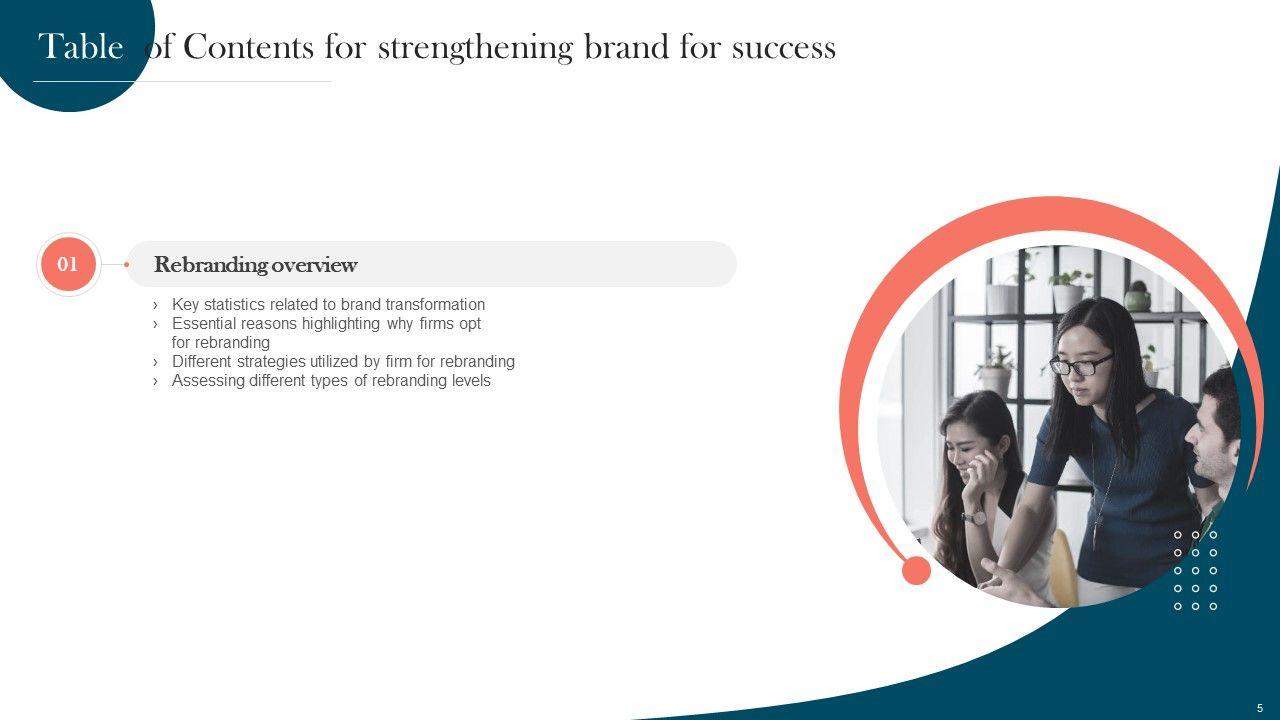 Table of Contents for strengthening brand for success

01

Rebranding overview

› Key statistics related to brand transformation
› Essential reasons highlighting why firms opt for rebranding
› Different strategies utilized by firm for rebranding
› Assessing different types of rebranding levels

5